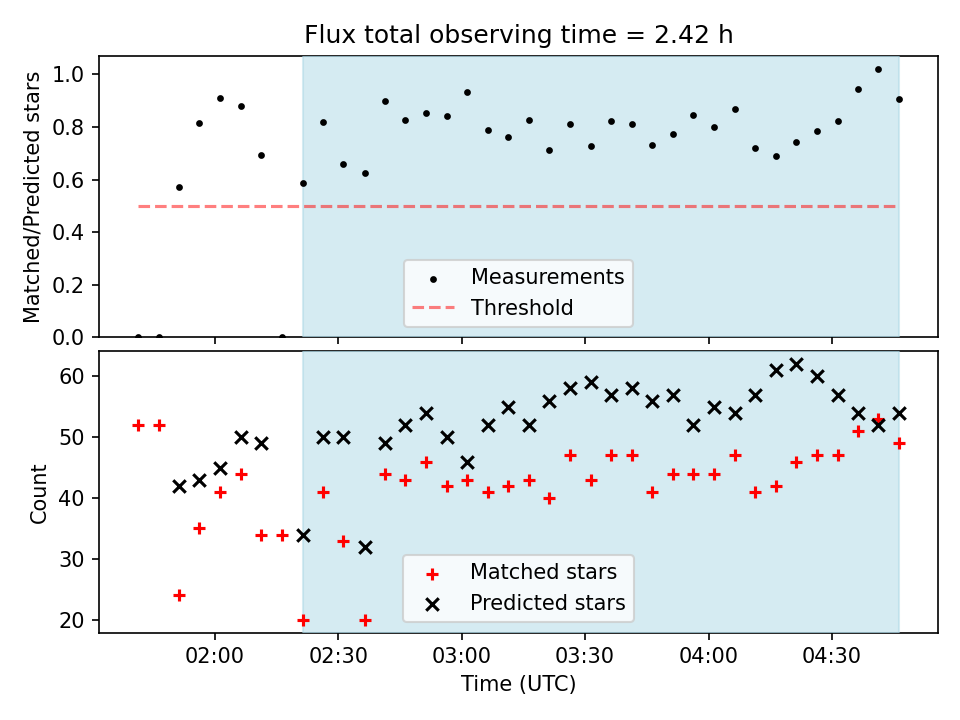 Flux total observing time = 2.42 h

Matched/Predicted stars
1.0
0.8
0.6
0.4
0.2
0.0

Measurements
Threshold

Count
60
50
40
30
20

Matched stars
Predicted stars

02:00
02:30
03:00
03:30
04:00
04:30
Time (UTC)